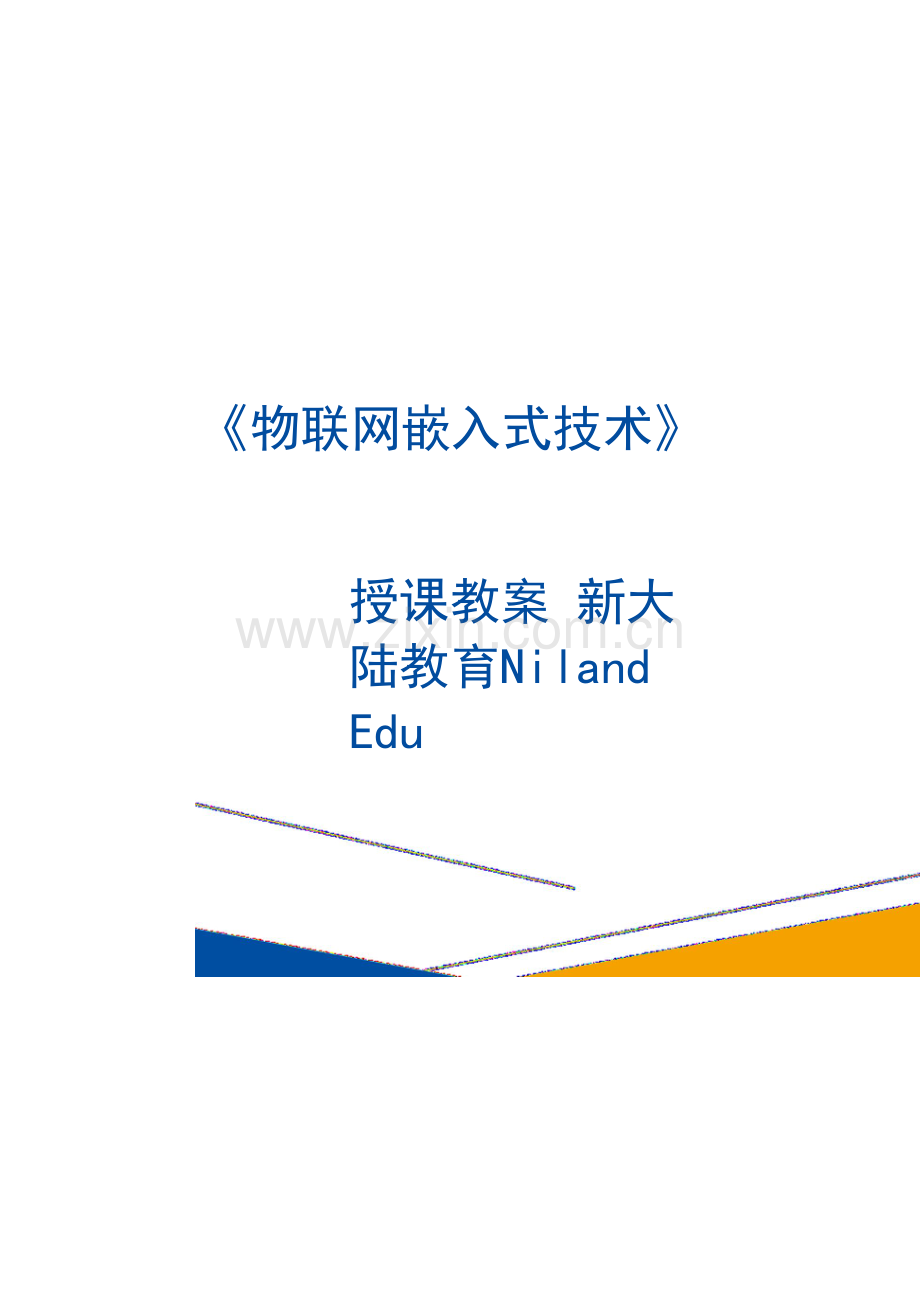 《物联网嵌入式技术》

授课教案 新大陆教育Niland Edu

www.zixin.com.cn